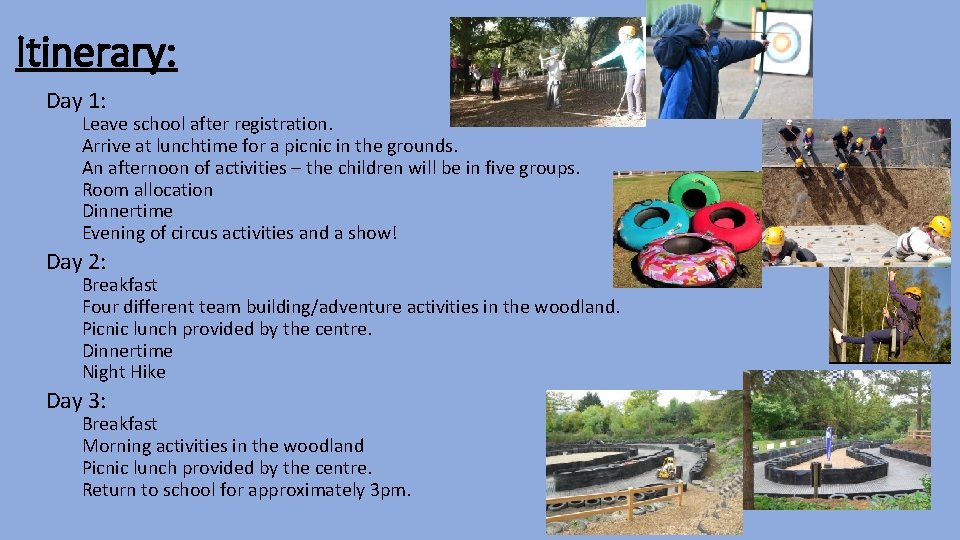 Itinerary:

Day 1:

Leave school after registration.
Arrive at lunchtime for a picnic in the grounds.
An afternoon of activities – the children will be in five groups.
Room allocation
Dinnertime
Evening of circus activities and a show!

Day 2:

Breakfast
Four different team building/adventure activities in the woodland.
Picnic lunch provided by the centre.
Dinnertime
Night Hike

Day 3:

Breakfast
Morning activities in the woodland
Picnic lunch provided by the centre.
Return to school for approximately 3pm.